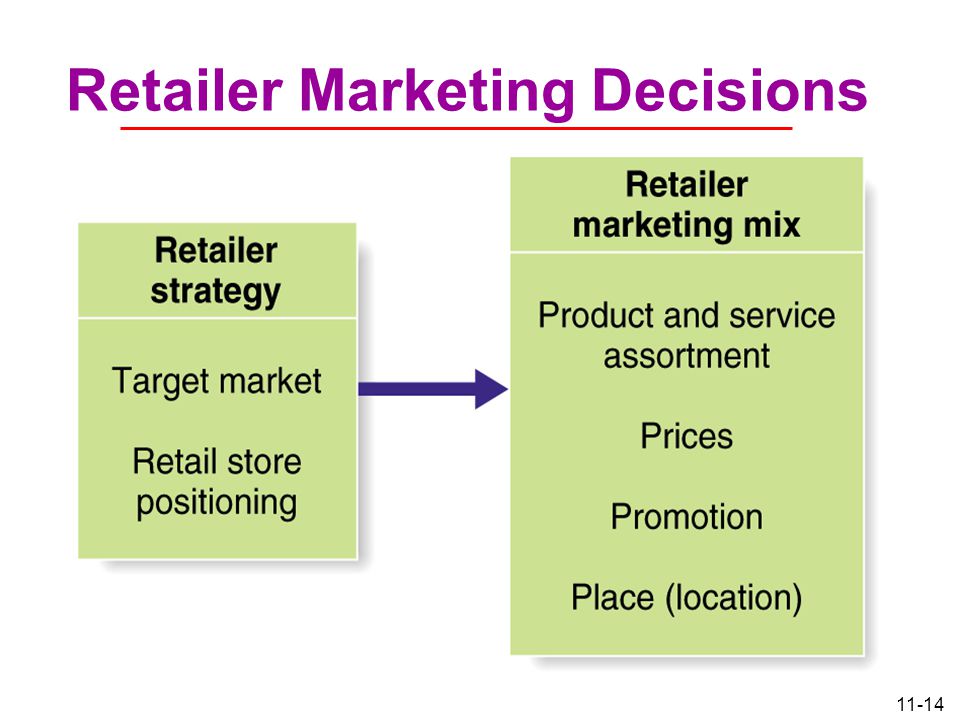 Retailer Marketing Decisions

Retailer strategy

Target market

Retail store positioning

Retailer marketing mix

Product and service assortment

Prices

Promotion

Place (location)

11-14